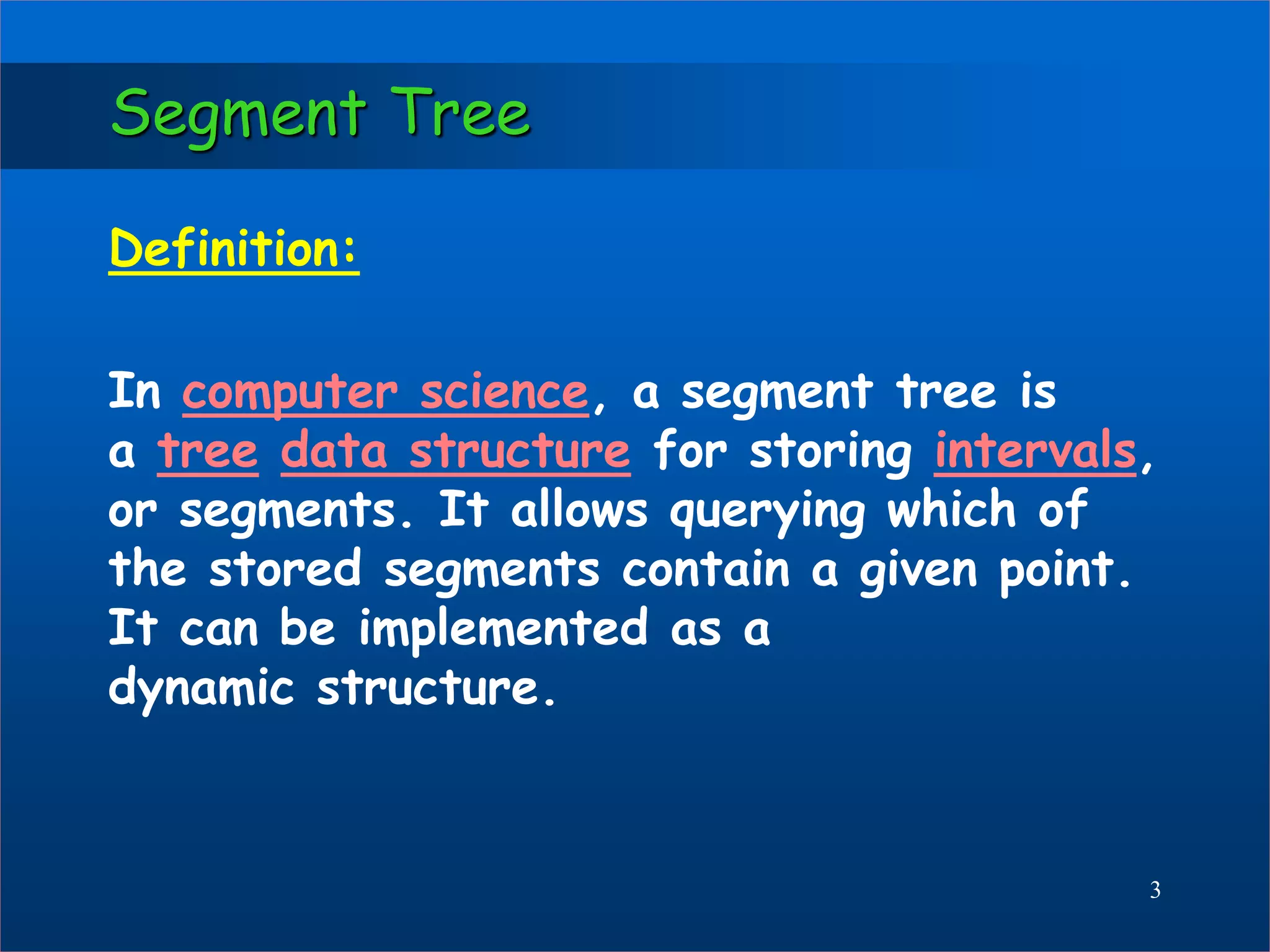 Segment Tree

Definition:

In computer science, a segment tree is a tree data structure for storing intervals, or segments. It allows querying which of the stored segments contain a given point. It can be implemented as a dynamic structure.

3